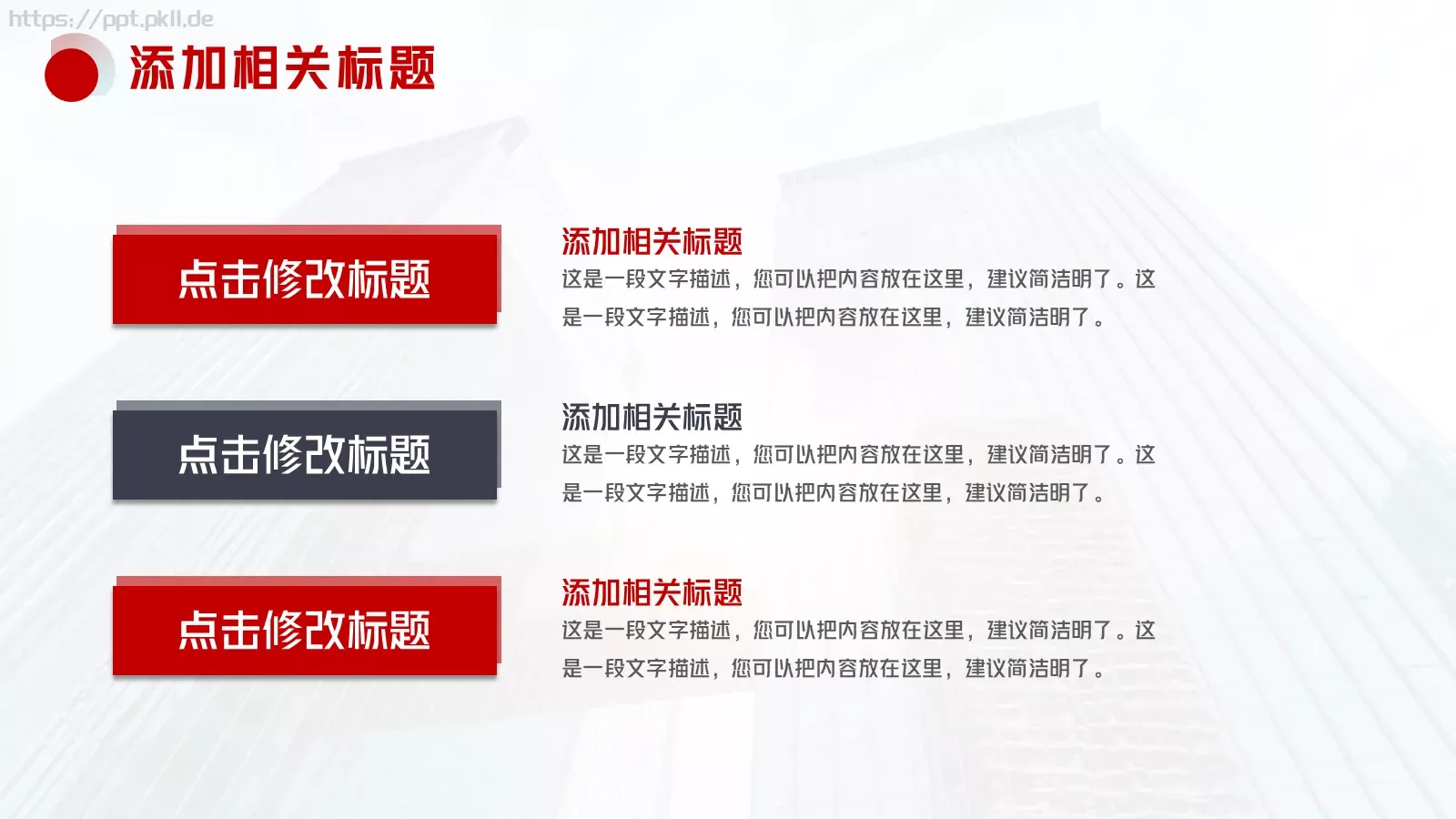 https://ppt.pkll.de

添加相关标题

点击修改标题

添加相关标题
这是一段文字描述，您可以把内容放在这里，建议简洁明了。这是一段文字描述，您可以把内容放在这里，建议简洁明了。

点击修改标题

添加相关标题
这是一段文字描述，您可以把内容放在这里，建议简洁明了。这是一段文字描述，您可以把内容放在这里，建议简洁明了。

点击修改标题

添加相关标题
这是一段文字描述，您可以把内容放在这里，建议简洁明了。这是一段文字描述，您可以把内容放在这里，建议简洁明了。